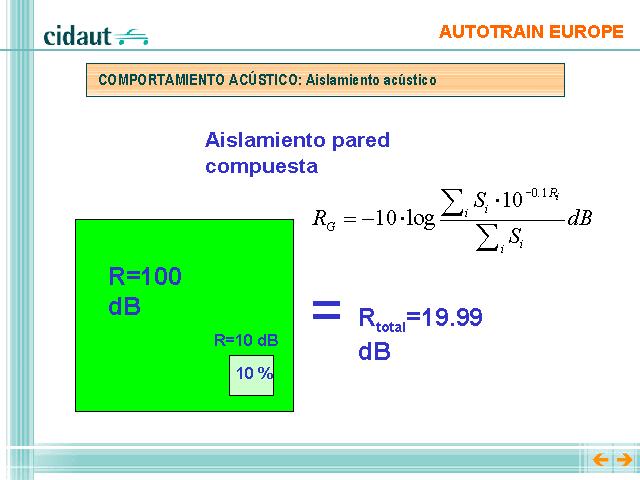 cidaut

AUTOTRAIN EUROPE

COMPORTAMIENTO ACÚSTICO: Aislamiento acústico

Aislamiento pared compuesta

$R_G = -10 \cdot \log \frac{\sum_i S_i \cdot 10^{-0.1 R_i}}{\sum_i S_i} dB$

R=100 dB

R=10 dB

10 %

= $R_{total}$=19.99 dB